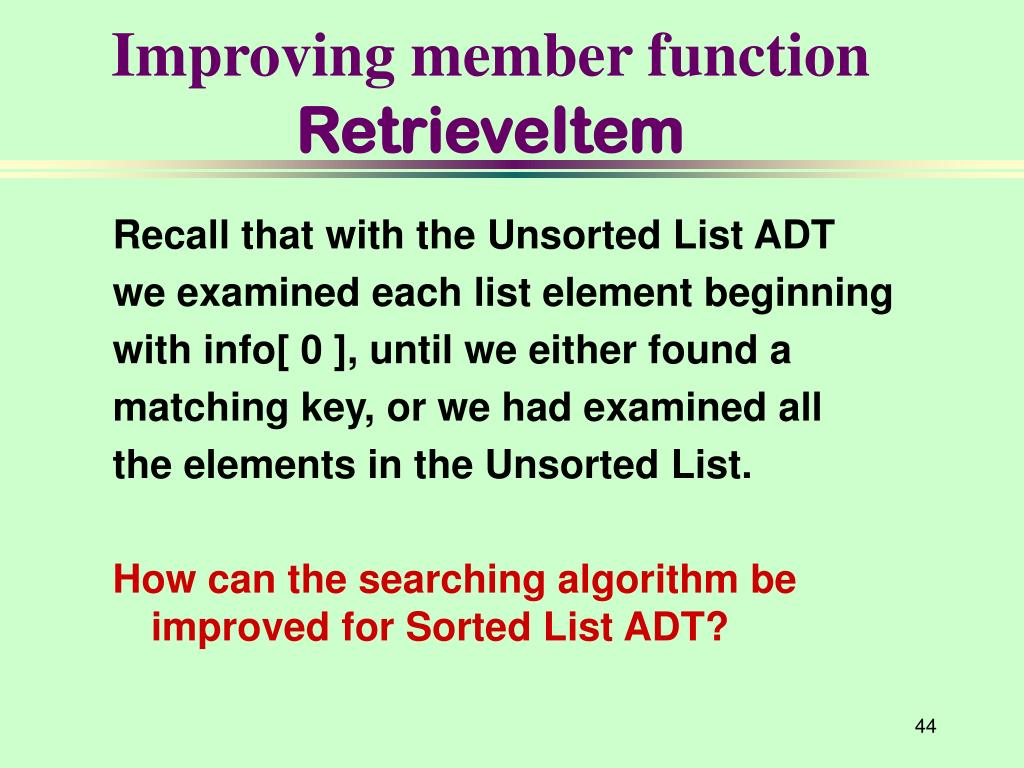 Improving member function RetrieveItem

Recall that with the Unsorted List ADT we examined each list element beginning with info[ 0 ], until we either found a matching key, or we had examined all the elements in the Unsorted List.

How can the searching algorithm be improved for Sorted List ADT?

44